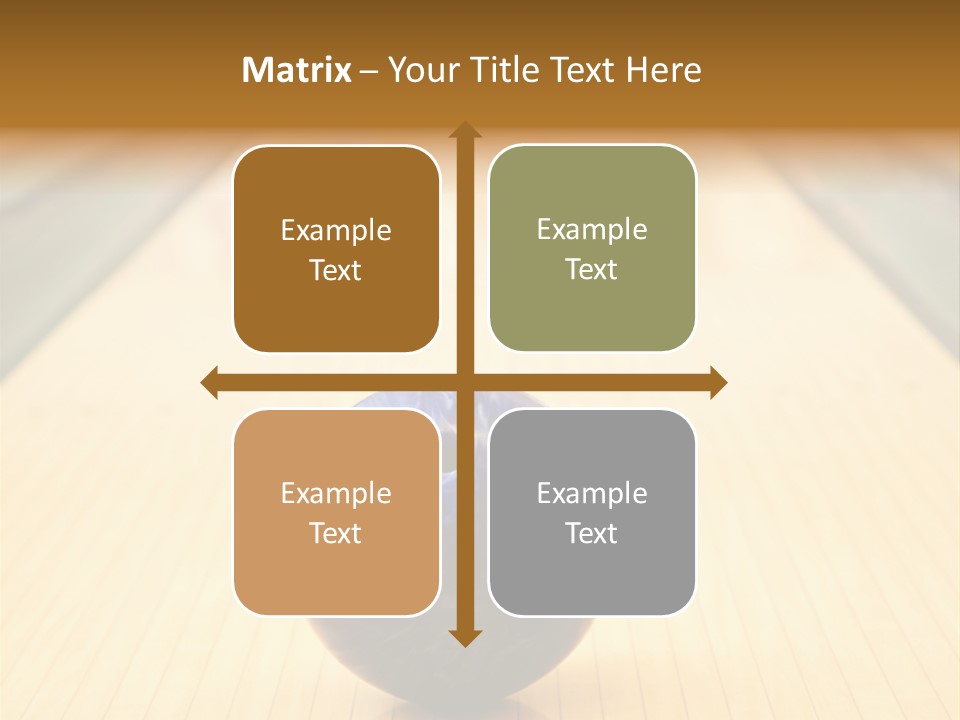 Matrix – Your Title Text Here

Example Text

Example Text

Example Text

Example Text